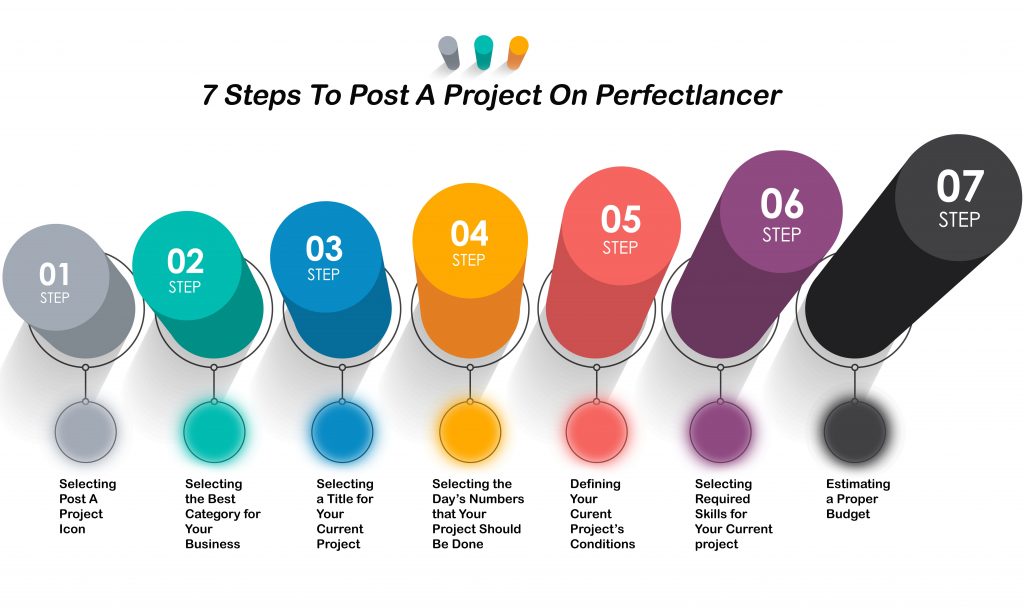 7 Steps To Post A Project On Perfectlancer

01
STEP

02
STEP

03
STEP

04
STEP

05
STEP

06
STEP

07
STEP

Selecting Post A Project Icon

Selecting the Best Category for Your Business

Selecting a Title for Your Current Project

Selecting the Day's Numbers that Your Project Should Be Done

Defining Your Curent Project's Conditions

Selecting Required Skills for Your Current project

Estimating a Proper Budget